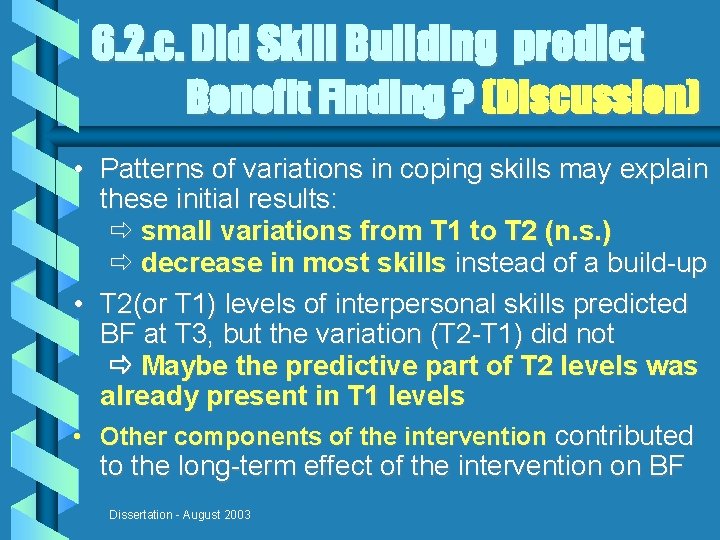 6.2.c. Did Skill Building predict Benefit Finding ? (Discussion)

• Patterns of variations in coping skills may explain these initial results:
⇨ small variations from T1 to T2 (n.s.)
⇨ decrease in most skills instead of a build-up

• T2(or T1) levels of interpersonal skills predicted BF at T3, but the variation (T2-T1) did not
⇨ Maybe the predictive part of T2 levels was already present in T1 levels

• Other components of the intervention contributed to the long-term effect of the intervention on BF

Dissertation - August 2003